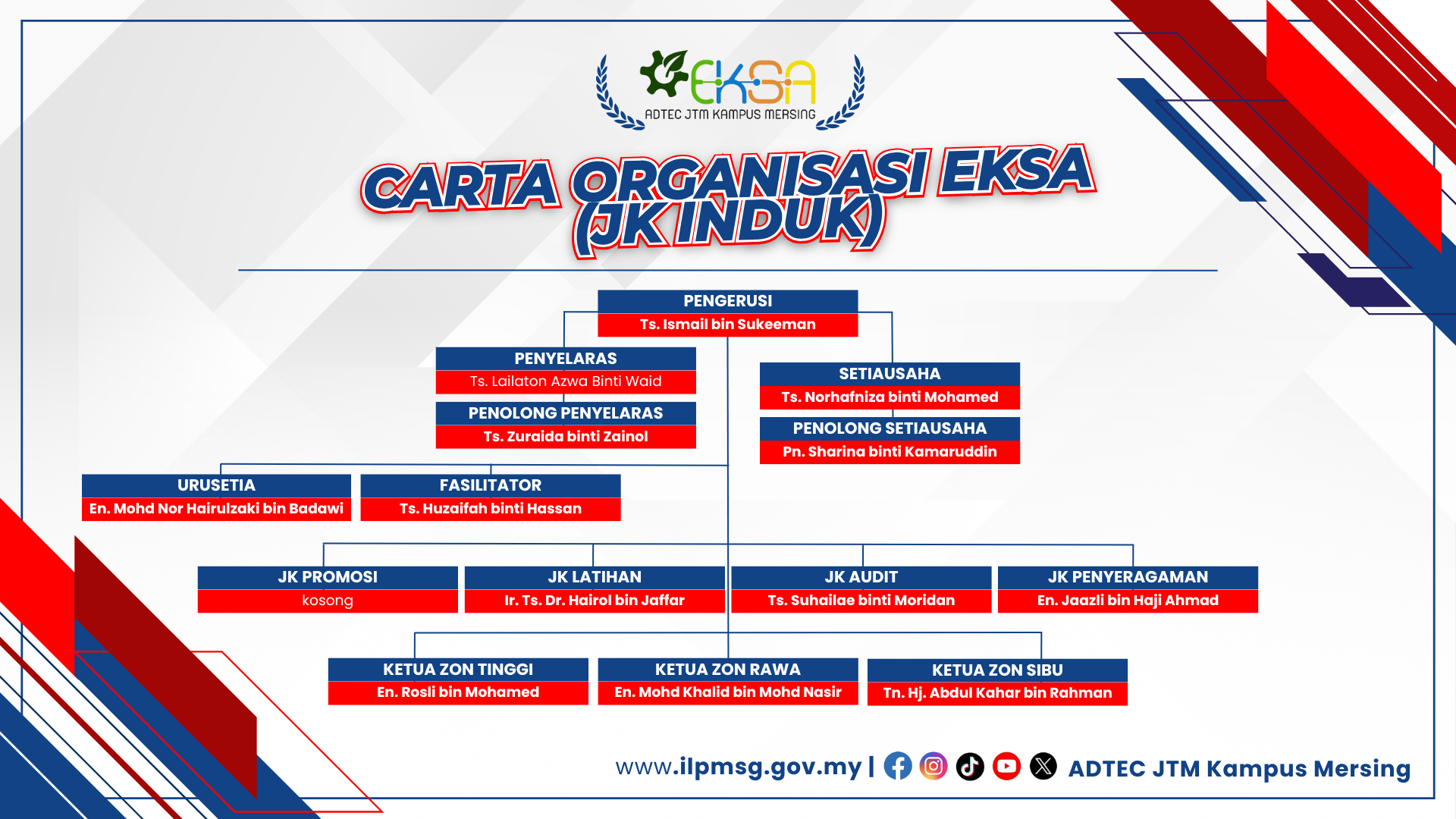 EKSA
ADTEC JTM KAMPUS MERSING

CARTA ORGANISASI EKSA (JK INDUK)

PENGERUSI
Ts. Ismail bin Sukeeman

PENYELARAS
Ts. Lailaton Azwa Binti Waid

PENOLONG PENYELARAS
Ts. Zuraida binti Zainol

SETIAUSAHA
Ts. Norhafniza binti Mohamed

PENOLONG SETIAUSAHA
Pn. Sharina binti Kamaruddin

URUSETIA
En. Mohd Nor Hairulzaki bin Badawi

FASILITATOR
Ts. Huzaifah binti Hassan

JK PROMOSI
kosong

JK LATIHAN
Ir. Ts. Dr. Hairol bin Jaffar

JK AUDIT
Ts. Suhailae binti Moridan

JK PENYERAGAMAN
En. Jaazli bin Haji Ahmad

KETUA ZON TINGGI
En. Rosli bin Mohamed

KETUA ZON RAWA
En. Mohd Khalid bin Mohd Nasir

KETUA ZON SIBU
Tn. Hj. Abdul Kahar bin Rahman

www.ilpmsg.gov.my | ADTEC JTM Kampus Mersing